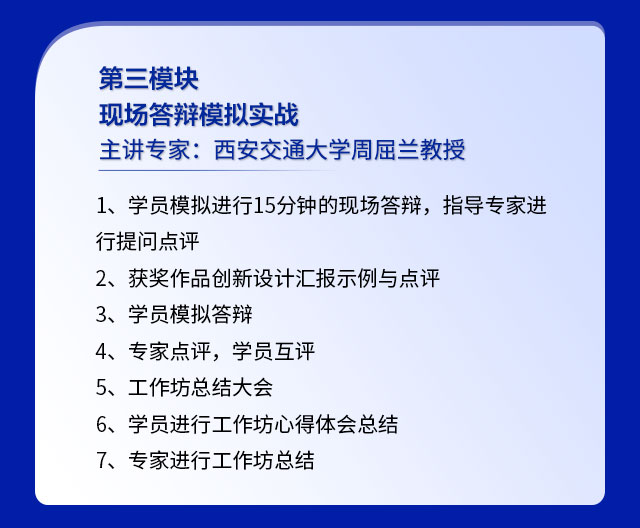 第三模块
现场答辩模拟实战
主讲专家：西安交通大学周屈兰教授

1、学员模拟进行15分钟的现场答辩，指导专家进行提问点评

2、获奖作品创新设计汇报示例与点评

3、学员模拟答辩

4、专家点评，学员互评

5、工作坊总结大会

6、学员进行工作坊心得体会总结

7、专家进行工作坊总结